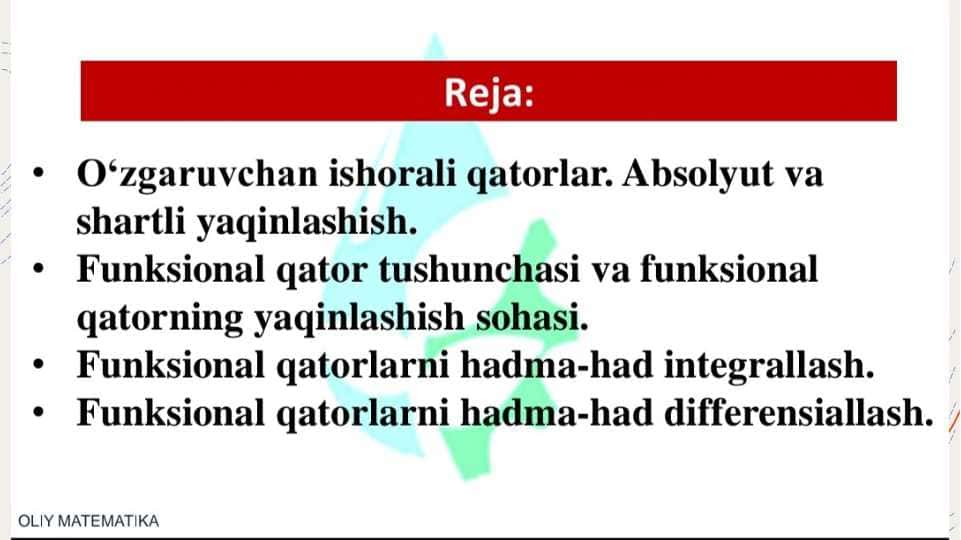 Reja:

• O‘zgaruvchan ishorali qatorlar. Absolyut va shartli yaqinlashish.
• Funksional qator tushunchasi va funksional qatorning yaqinlashish sohasi.
• Funksional qatorlarni hadma-had integrallash.
• Funksional qatorlarni hadma-had differensiallash.

OLIY MATEMATIKA